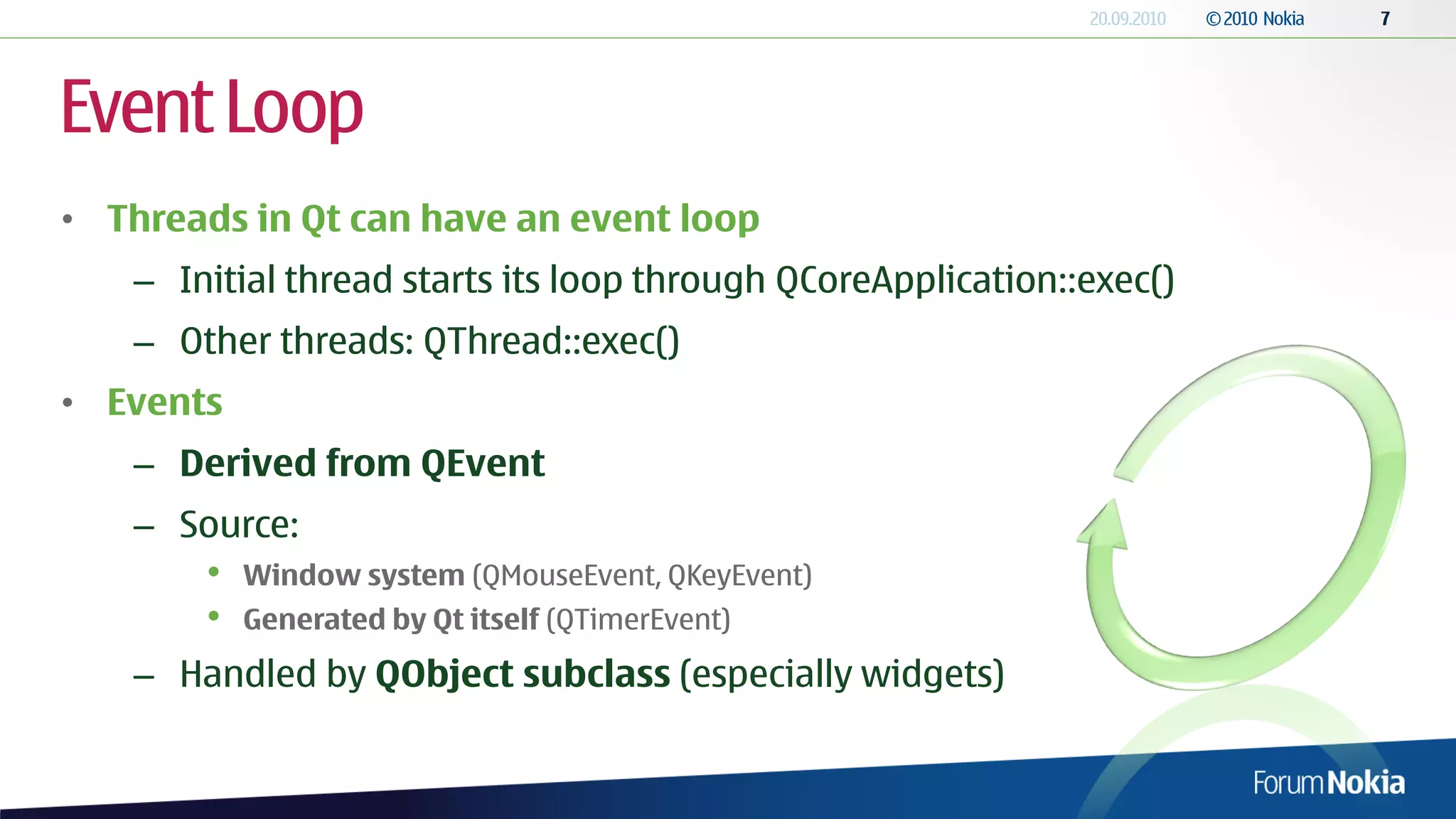 20.09.2010 © 2010 Nokia 7

Event Loop

• Threads in Qt can have an event loop
– Initial thread starts its loop through QCoreApplication::exec()
– Other threads: QThread::exec()
• Events
– Derived from QEvent
– Source:
• Window system (QMouseEvent, QKeyEvent)
• Generated by Qt itself (QTimerEvent)
– Handled by QObject subclass (especially widgets)

Forum Nokia